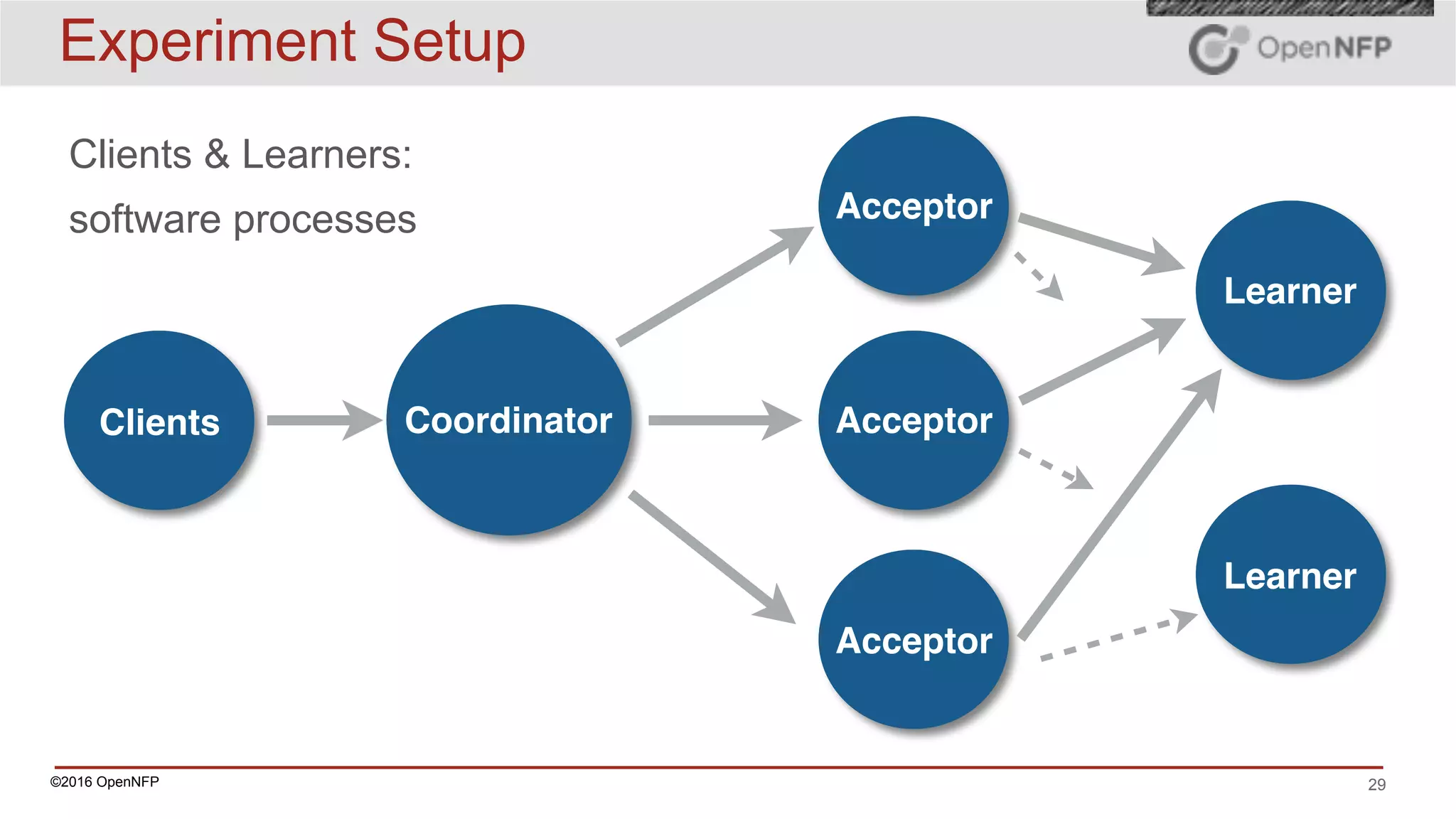 Experiment Setup

OpenNFP

Clients & Learners:

software processes

Clients

Coordinator

Acceptor

Acceptor

Acceptor

Learner

Learner

©2016 OpenNFP

29